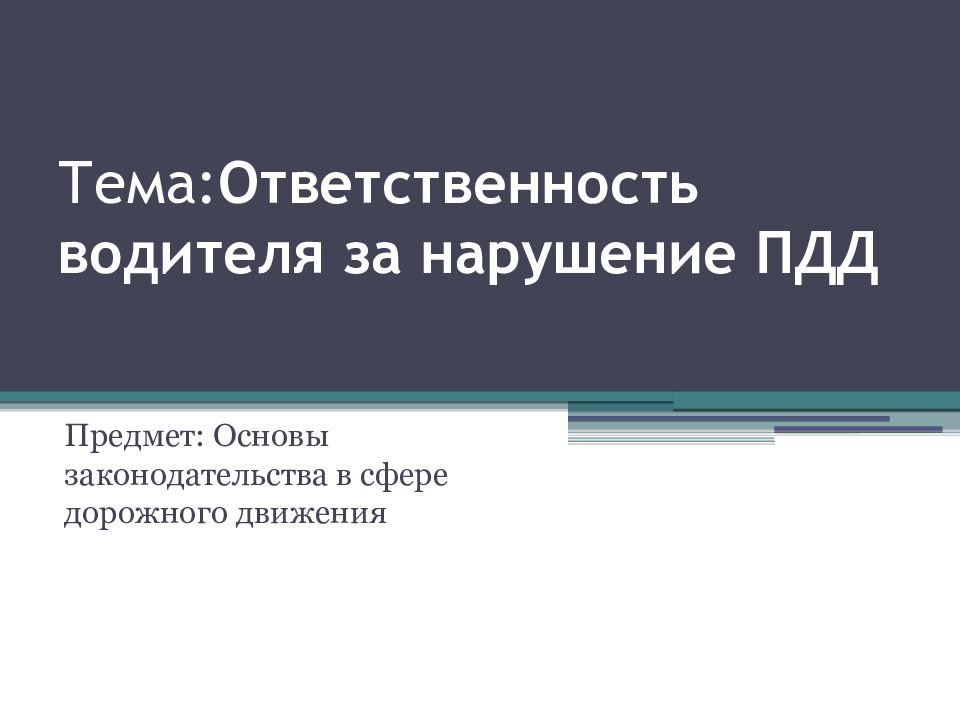 Тема:Ответственность водителя за нарушение ПДД

Предмет: Основы законодательства в сфере дорожного движения